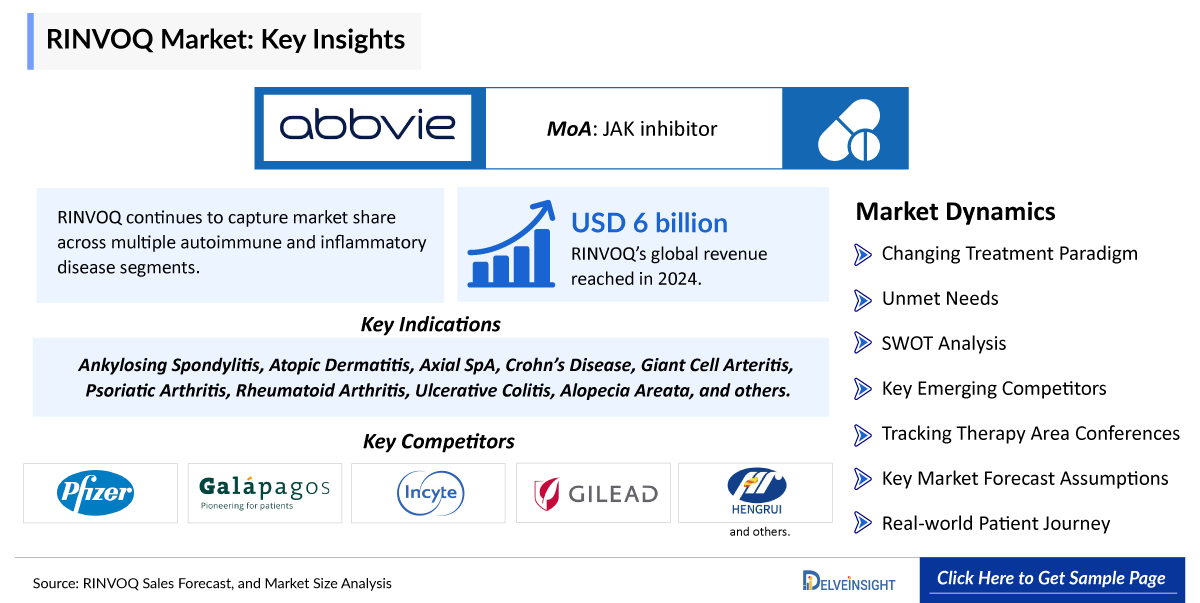 RINVOQ Market: Key Insights

abbvie

MoA: JAK inhibitor

RINVOQ continues to capture market share across multiple autoimmune and inflammatory disease segments.

USD 6 billion
RINVOQ's global revenue reached in 2024.

Key Indications

Ankylosing Spondylitis, Atopic Dermatitis, Axial SpA, Crohn's Disease, Giant Cell Arteritis, Psoriatic Arthritis, Rheumatoid Arthritis, Ulcerative Colitis, Alopecia Areata, and others.

Key Competitors

Pfizer

Galápagos
Pioneering for patients

Incyte

GILEAD

HENGRUI

and others.

Market Dynamics

Changing Treatment Paradigm

Unmet Needs

SWOT Analysis

Key Emerging Competitors

Tracking Therapy Area Conferences

Key Market Forecast Assumptions

Real-world Patient Journey

Source: RINVOQ Sales Forecast, and Market Size Analysis

DELVEINSIGHT

Click Here to Get Sample Page